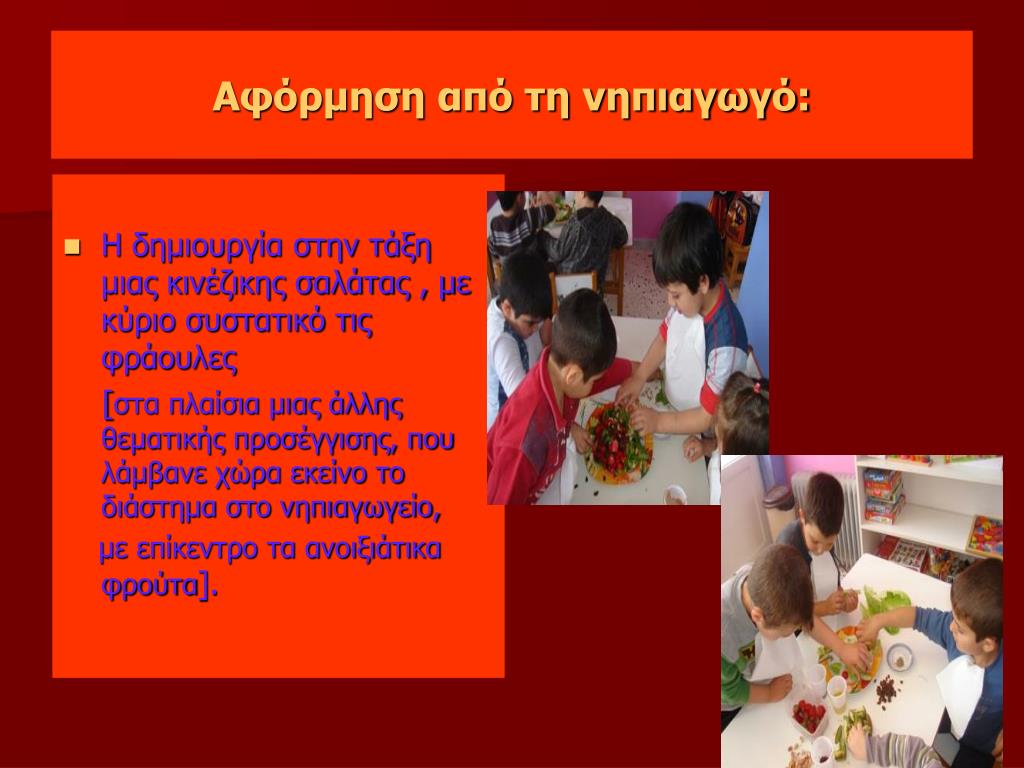 Αφόρμηση από τη νηπιαγωγό:

Η δημιουργία στην τάξη μιας κινέζικης σαλάτας , με κύριο συστατικό τις φράουλες

[στα πλαίσια μιας άλλης θεματικής προσέγγισης, που λάμβανε χώρα εκείνο το διάστημα στο νηπιαγωγείο,

με επίκεντρο τα ανοιξιάτικα φρούτα].